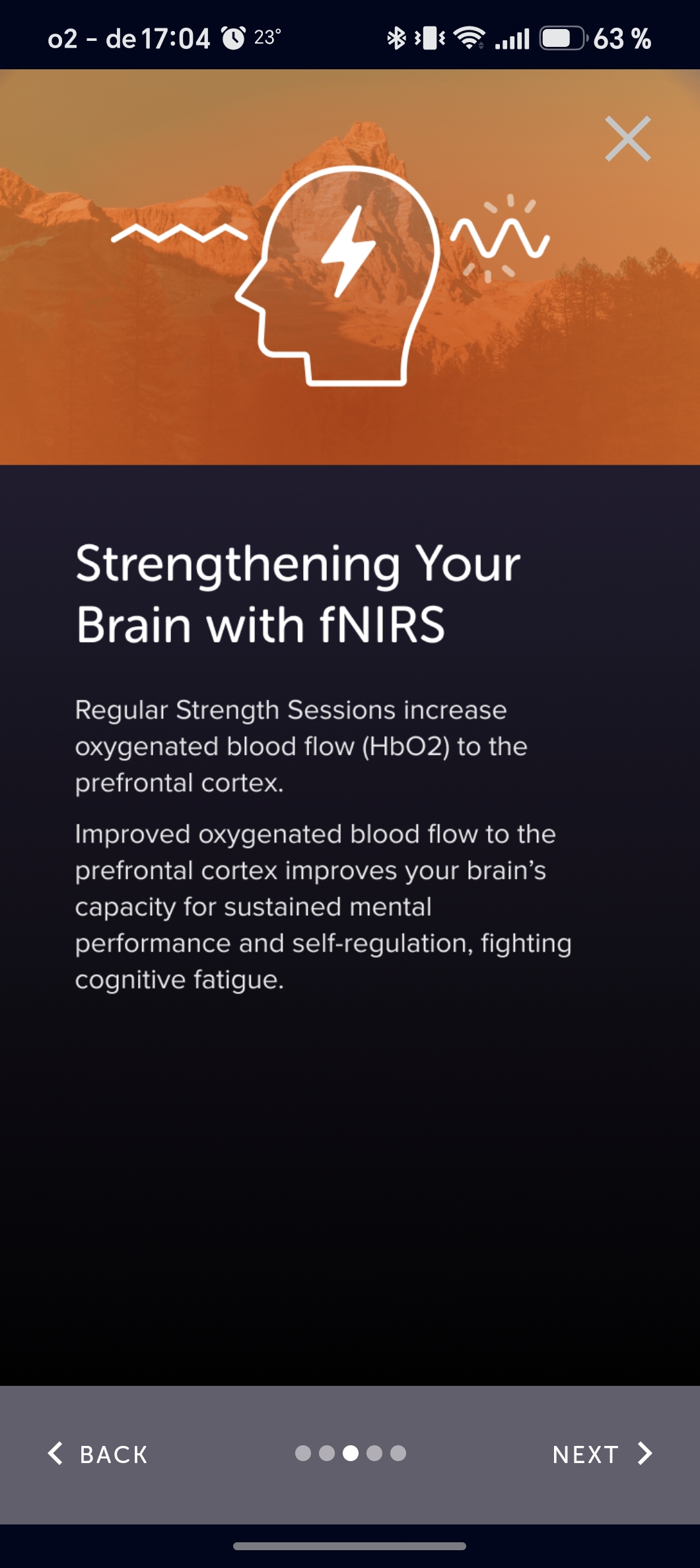 o2 - de 17:04 23° 63 %

Strengthening Your Brain with fNIRS

Regular Strength Sessions increase oxygenated blood flow (HbO2) to the prefrontal cortex.

Improved oxygenated blood flow to the prefrontal cortex improves your brain's capacity for sustained mental performance and self-regulation, fighting cognitive fatigue.

BACK

NEXT